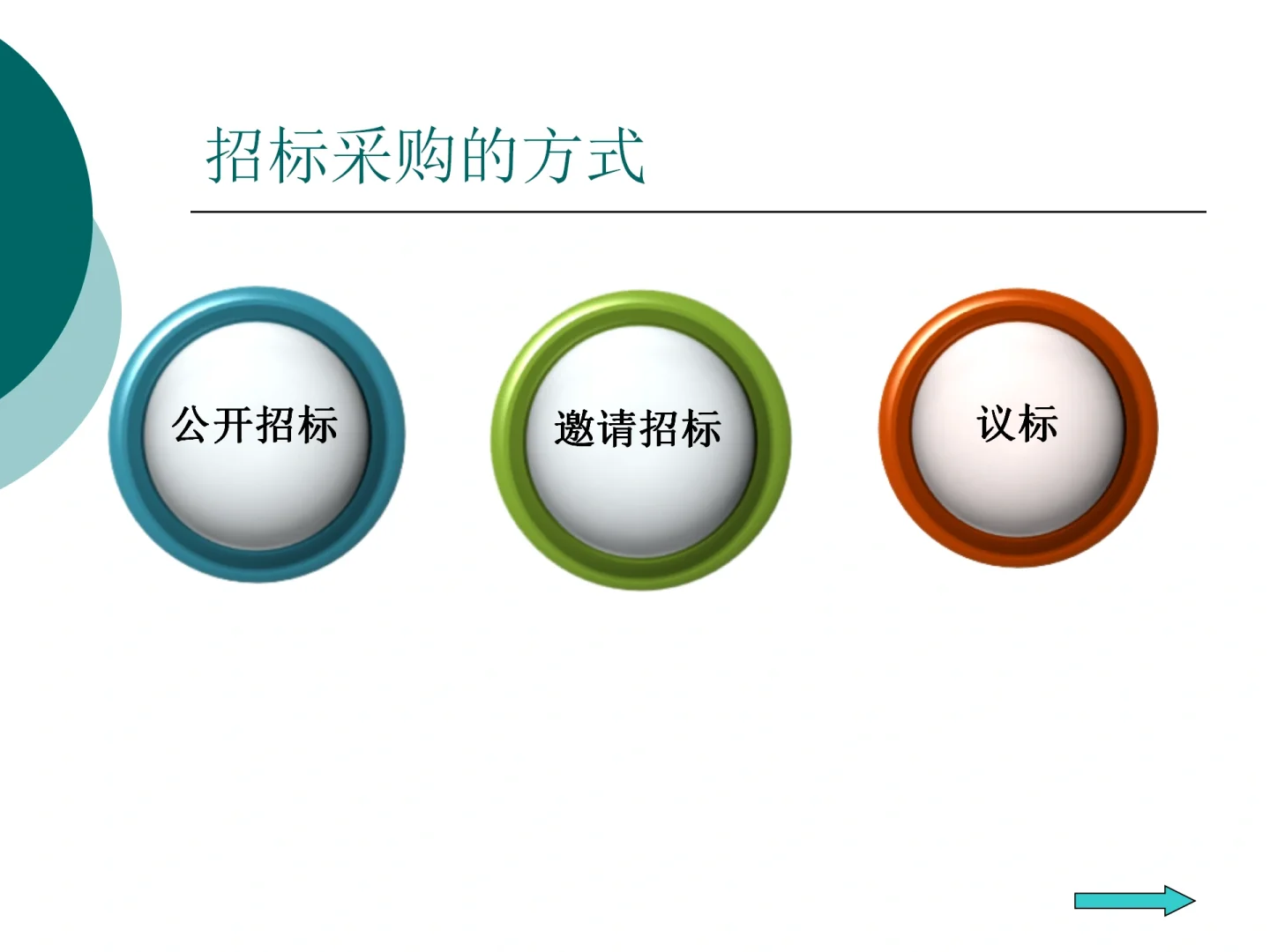 招标采购的方式

公开招标

邀请招标

议标